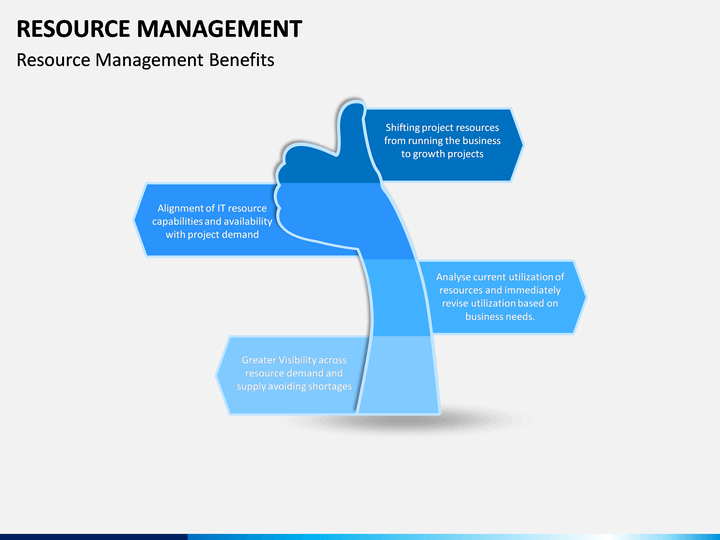 RESOURCE MANAGEMENT

Resource Management Benefits

Shifting project resources from running the business to growth projects

Alignment of IT resource capabilities and availability with project demand

Analyse current utilization of resources and immediately revise utilization based on business needs.

Greater Visibility across resource demand and supply avoiding shortages